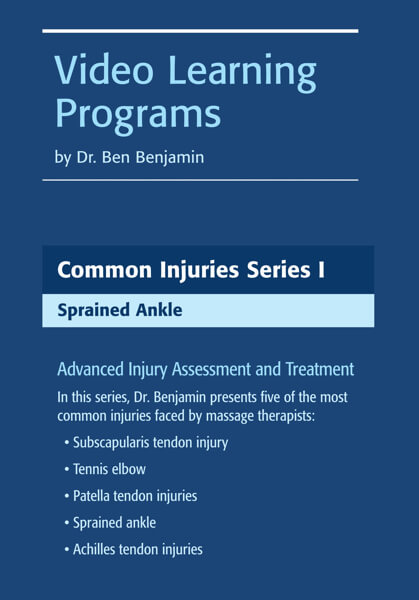 Video Learning Programs

by Dr. Ben Benjamin

Common Injuries Series I

Sprained Ankle

Advanced Injury Assessment and Treatment

In this series, Dr. Benjamin presents five of the most common injuries faced by massage therapists:

• Subscapularis tendon injury

• Tennis elbow

• Patella tendon injuries

• Sprained ankle

• Achilles tendon injuries